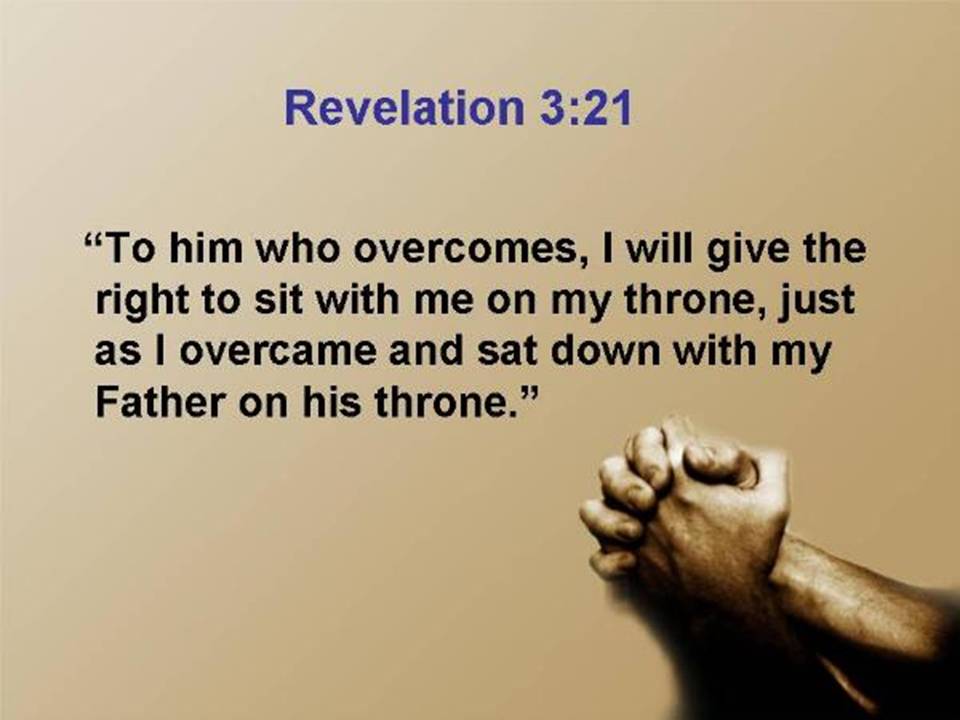 Revelation 3:21

“To him who overcomes, I will give the right to sit with me on my throne, just as I overcame and sat down with my Father on his throne.”